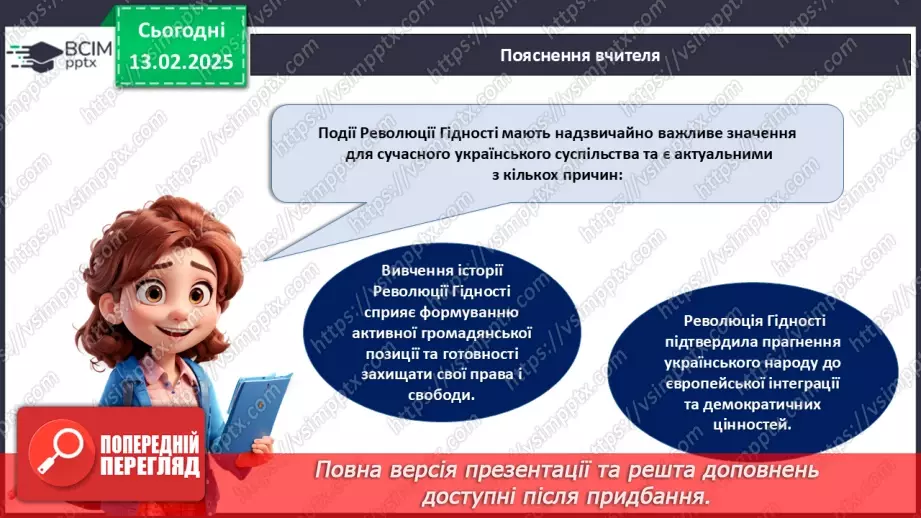 ВСІМ pptx

Сьогодні 13.02.2025

Пояснення вчителя

Події Революції Гідності мають надзвичайно важливе значення для сучасного українського суспільства та є актуальними з кількох причин:

Вивчення історії Революції Гідності сприяє формуванню активної громадянської позиції та готовності захищати свої права і свободи.

Революція Гідності підтвердила прагнення українського народу до європейської інтеграції та демократичних цінностей.

ПОПЕРЕДНІЙ ПЕРЕГЛЯД

Повна версія презентації та решта доповнень доступні після придбання.

https://vsimpptx.com